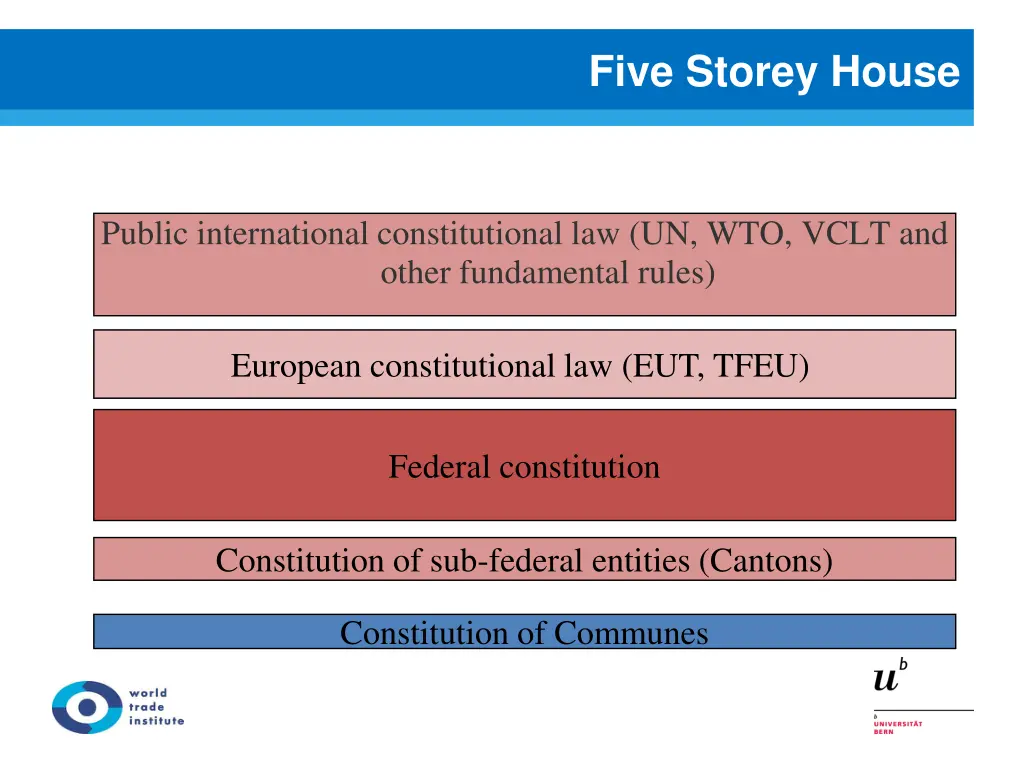 Five Storey House

Public international constitutional law (UN, WTO, VCLT and other fundamental rules)

European constitutional law (EUT, TFEU)

Federal constitution

Constitution of sub-federal entities (Cantons)

Constitution of Communes

world trade institute

$u^b$

b
UNIVERSITÄT
BERN